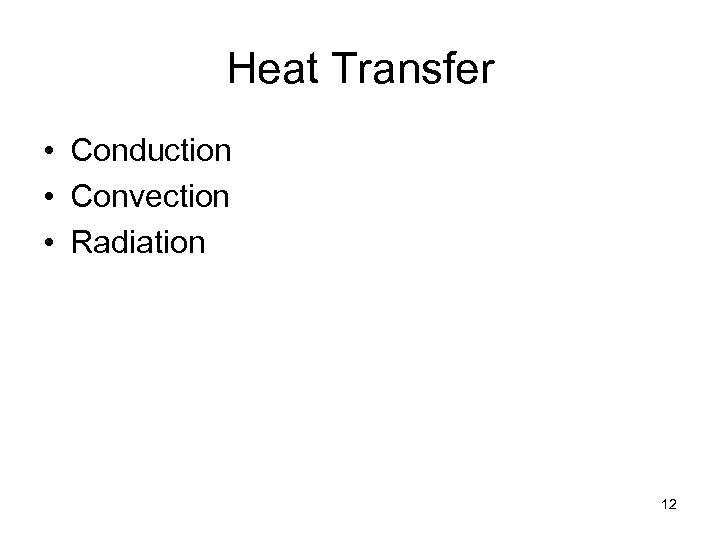 Heat Transfer

• Conduction
• Convection
• Radiation

12